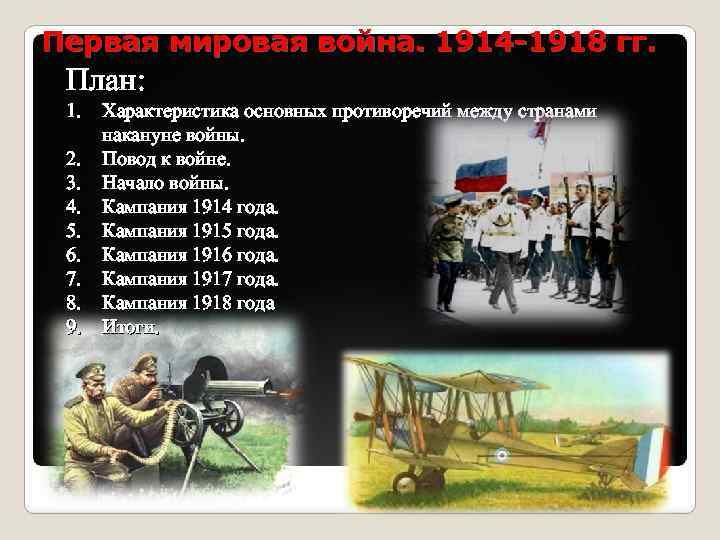 Первая мировая война. 1914-1918 гг.

План:

1. Характеристика основных противоречий между странами накануне войны.
2. Повод к войне.
3. Начало войны.
4. Кампания 1914 года.
5. Кампания 1915 года.
6. Кампания 1916 года.
7. Кампания 1917 года.
8. Кампания 1918 года
9. Итоги.